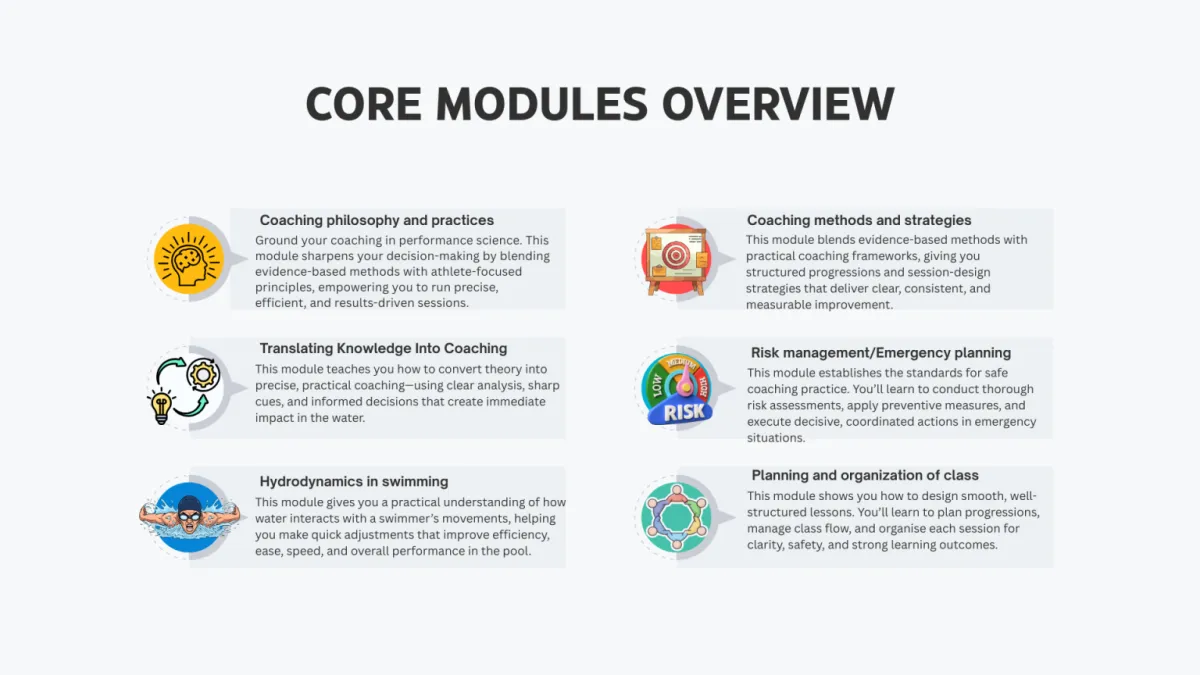 CORE MODULES OVERVIEW

Coaching philosophy and practices
Ground your coaching in performance science. This module sharpens your decision-making by blending evidence-based methods with athlete-focused principles, empowering you to run precise, efficient, and results-driven sessions.

Translating Knowledge Into Coaching
This module teaches you how to convert theory into precise, practical coaching—using clear analysis, sharp cues, and informed decisions that create immediate impact in the water.

Hydrodynamics in swimming
This module gives you a practical understanding of how water interacts with a swimmer's movements, helping you make quick adjustments that improve efficiency, ease, speed, and overall performance in the pool.

Coaching methods and strategies
This module blends evidence-based methods with practical coaching frameworks, giving you structured progressions and session-design strategies that deliver clear, consistent, and measurable improvement.

LOW MEDIUM HIGH RISK

Risk management/Emergency planning
This module establishes the standards for safe coaching practice. You'll learn to conduct thorough risk assessments, apply preventive measures, and execute decisive, coordinated actions in emergency situations.

Planning and organization of class
This module shows you how to design smooth, well-structured lessons. You'll learn to plan progressions, manage class flow, and organise each session for clarity, safety, and strong learning outcomes.